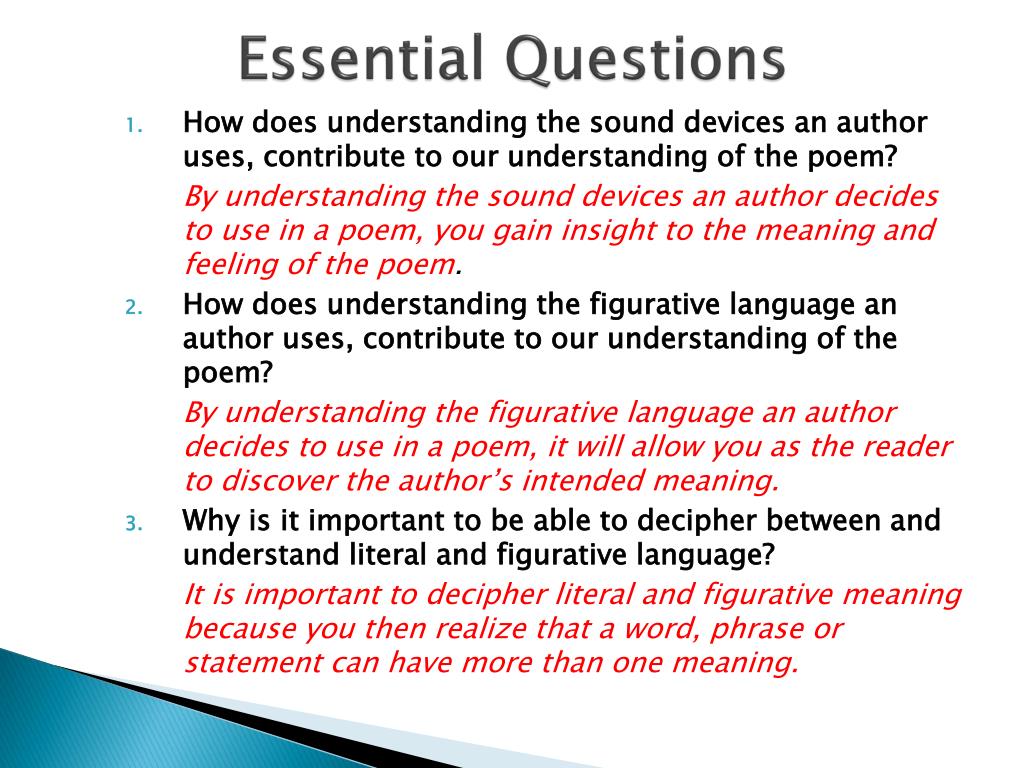 Essential Questions

1. How does understanding the sound devices an author uses, contribute to our understanding of the poem?

By understanding the sound devices an author decides to use in a poem, you gain insight to the meaning and feeling of the poem.

2. How does understanding the figurative language an author uses, contribute to our understanding of the poem?

By understanding the figurative language an author decides to use in a poem, it will allow you as the reader to discover the author's intended meaning.

3. Why is it important to be able to decipher between and understand literal and figurative language?

It is important to decipher literal and figurative meaning because you then realize that a word, phrase or statement can have more than one meaning.